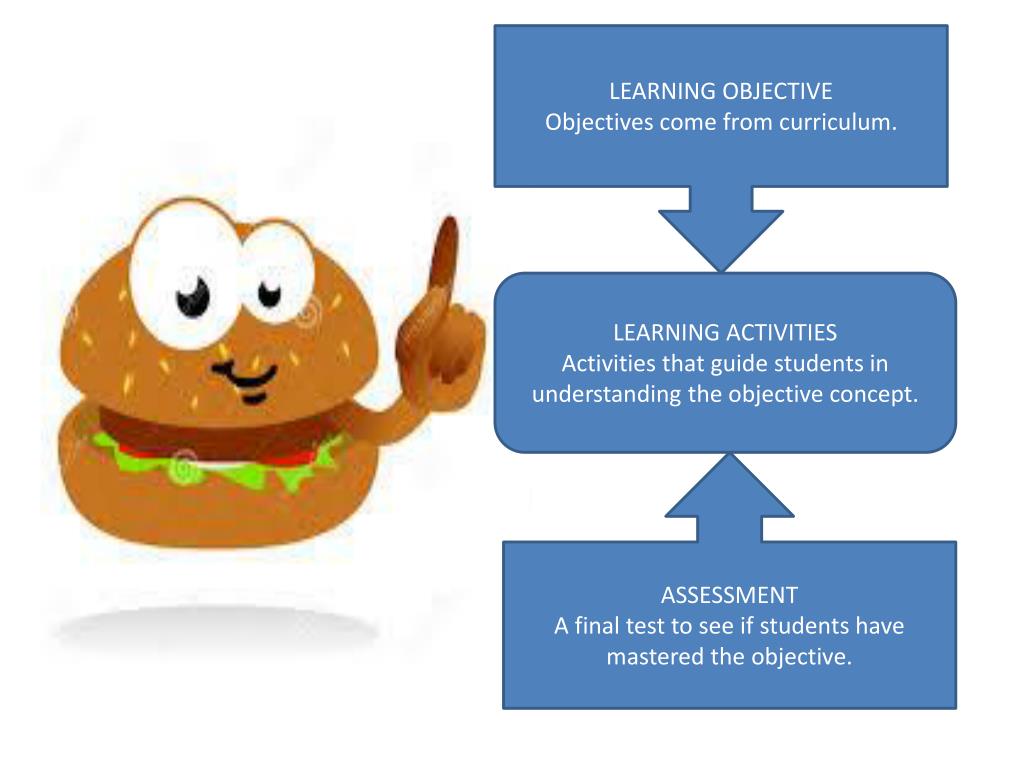 LEARNING OBJECTIVE
Objectives come from curriculum.

LEARNING ACTIVITIES
Activities that guide students in understanding the objective concept.

ASSESSMENT
A final test to see if students have mastered the objective.